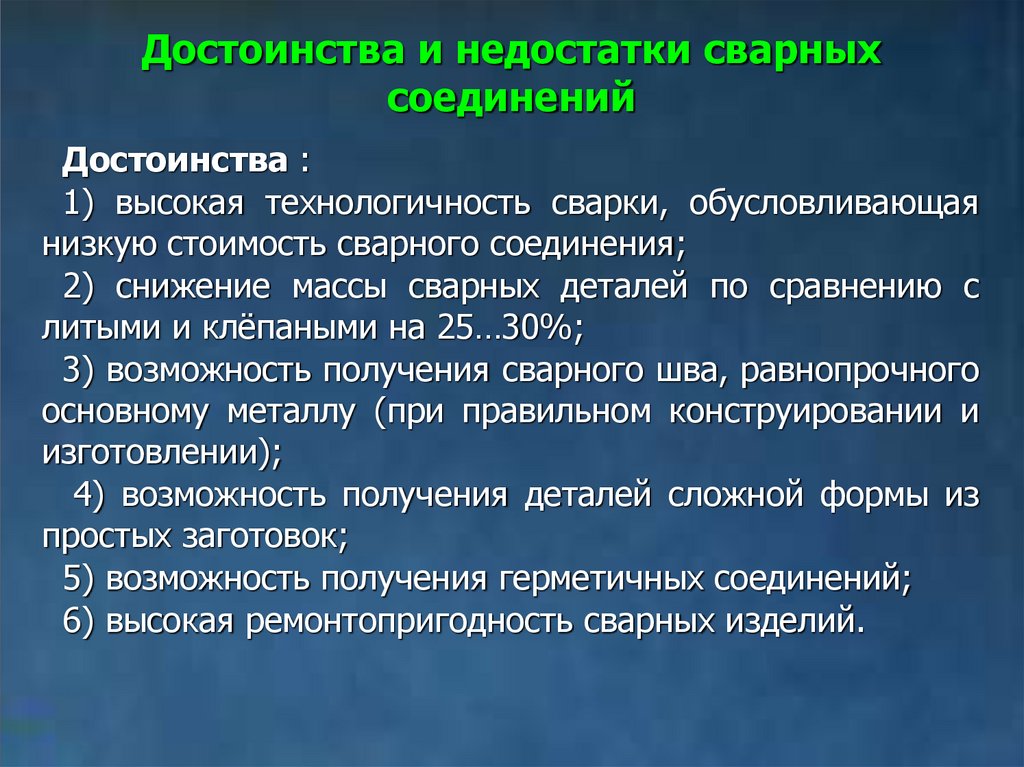 Достоинства и недостатки сварных соединений

Достоинства :

1) высокая технологичность сварки, обусловливающая низкую стоимость сварного соединения;

2) снижение массы сварных деталей по сравнению с литыми и клёпаными на 25…30%;

3) возможность получения сварного шва, равнопрочного основному металлу (при правильном конструировании и изготовлении);

4) возможность получения деталей сложной формы из простых заготовок;

5) возможность получения герметичных соединений;

6) высокая ремонтопригодность сварных изделий.